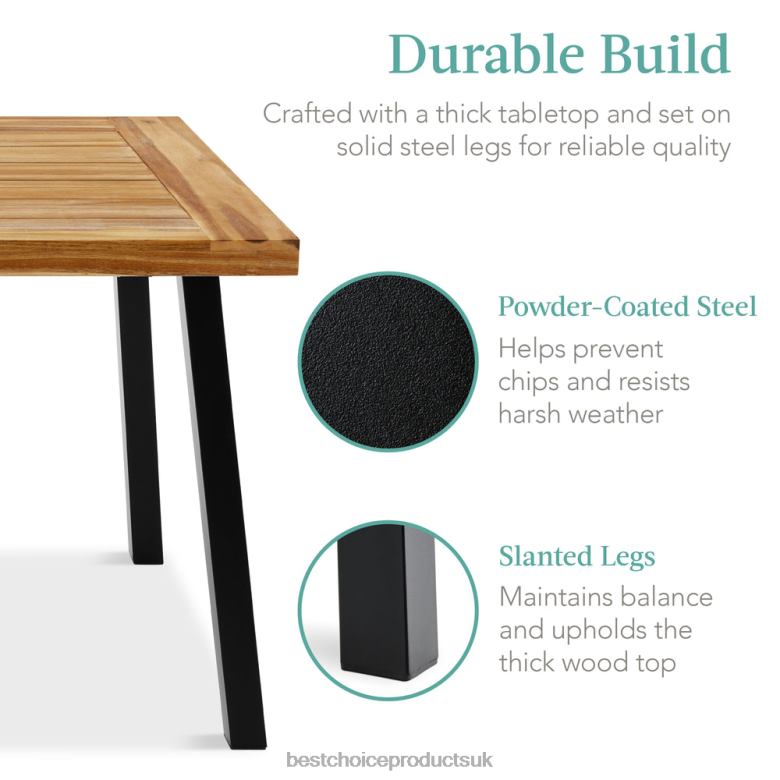 Durable Build

Crafted with a thick tabletop and set on solid steel legs for reliable quality

Powder-Coated Steel

Helps prevent chips and resists harsh weather

Slanted Legs

Maintains balance and upholds the thick wood top

bestchoiceproductsuk